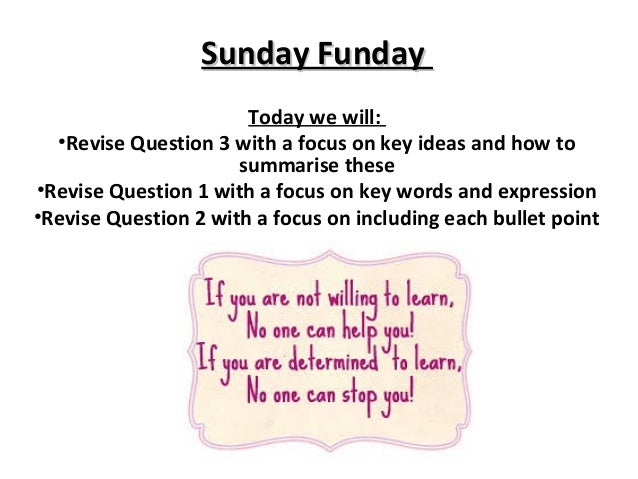 Sunday Funday

Today we will:
•Revise Question 3 with a focus on key ideas and how to summarise these
•Revise Question 1 with a focus on key words and expression
•Revise Question 2 with a focus on including each bullet point

If you are not willing to learn,
No one can help you!
If you are determined to learn,
No one can stop you!